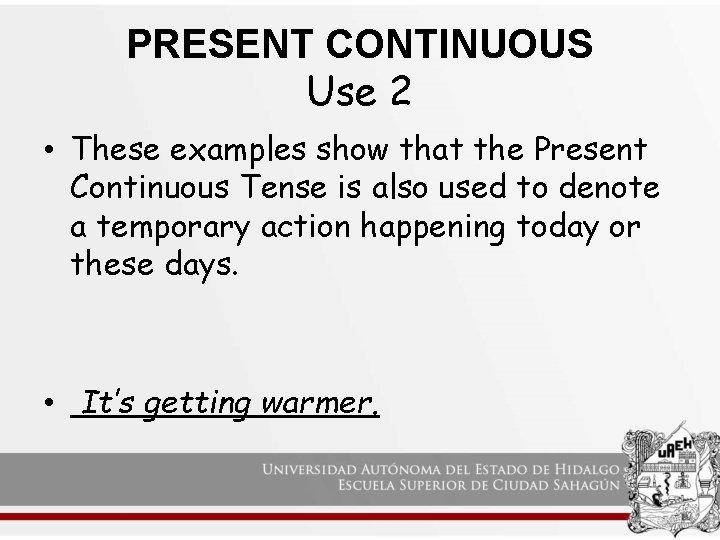 PRESENT CONTINUOUS
Use 2

• These examples show that the Present Continuous Tense is also used to denote a temporary action happening today or these days.

• It's getting warmer.

UNIVERSIDAD AUTÓNOMA DEL ESTADO DE HIDALGO
ESCUELA SUPERIOR DE CIUDAD SAHAGÚN

UAEH